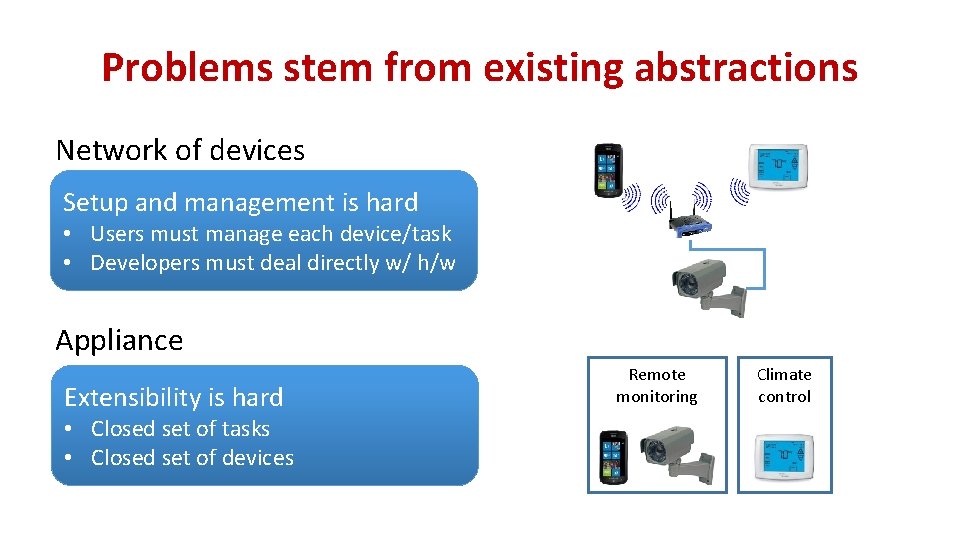 Problems stem from existing abstractions

Network of devices

Setup and management is hard

• Users must manage each device/task
• Developers must deal directly w/ h/w

Appliance

Extensibility is hard

• Closed set of tasks
• Closed set of devices

Remote monitoring

Climate control